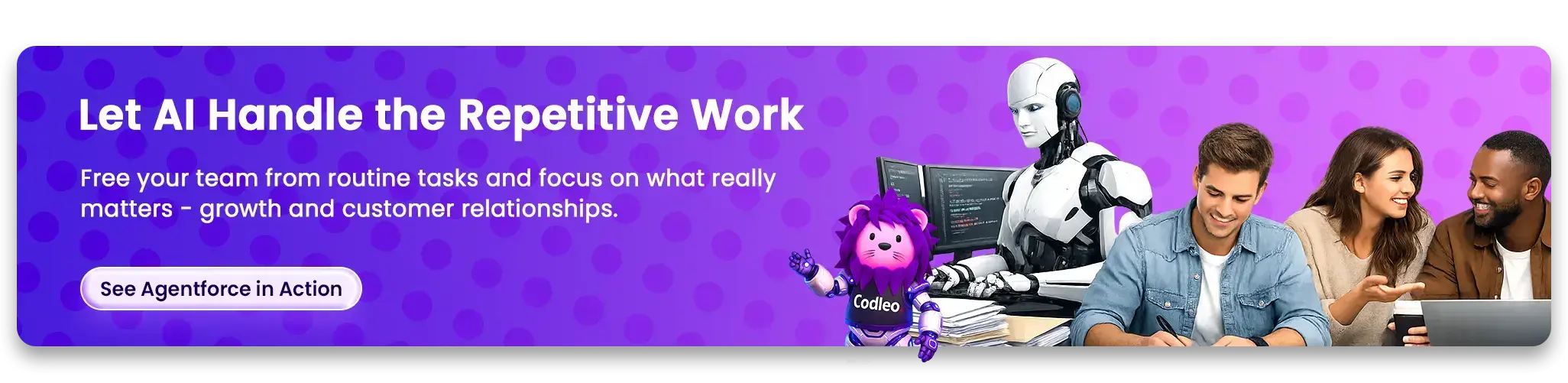 Let AI Handle the Repetitive Work

Free your team from routine tasks and focus on what really matters - growth and customer relationships.

See Agentforce in Action

Codleo